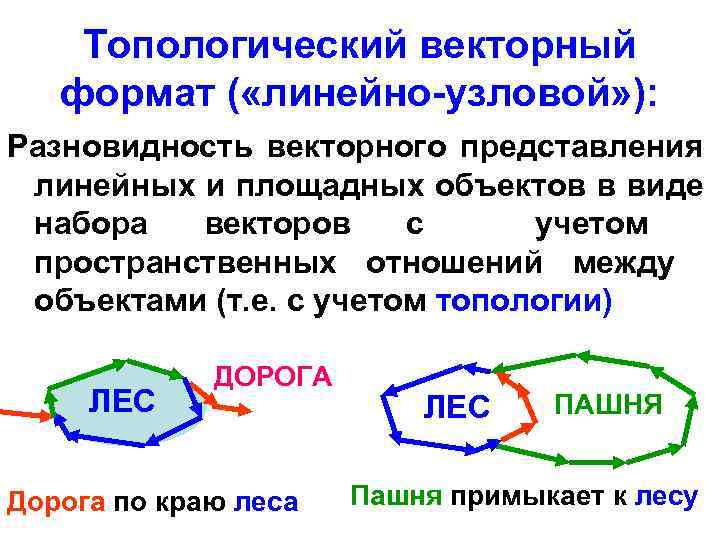 Топологический векторный формат («линейно-узловой»):

Разновидность векторного представления линейных и площадных объектов в виде набора векторов с учетом пространственных отношений между объектами (т.е. с учетом топологии)

ЛЕС

ДОРОГА

ЛЕС

ПАШНЯ

Дорога по краю леса

Пашня примыкает к лесу